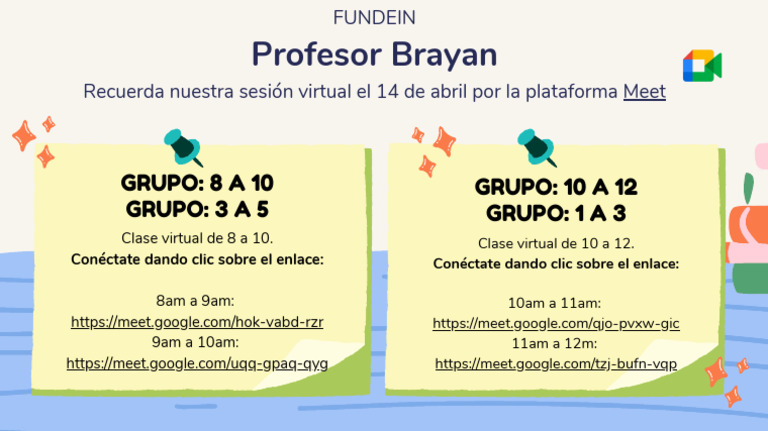 FUNDEIN

Profesor Brayan

Recuerda nuestra sesión virtual el 14 de abril por la plataforma Meet

GRUPO: 8 A 10
GRUPO: 3 A 5

Clase virtual de 8 a 10.
Conéctate dando clic sobre el enlace:

8am a 9am:
https://meet.google.com/hok-vabd-rzr
9am a 10am:
https://meet.google.com/uqq-gpaq-qyg

GRUPO: 10 A 12
GRUPO: 1 A 3

Clase virtual de 10 a 12.
Conéctate dando clic sobre el enlace:

10am a 11am:
https://meet.google.com/qjo-pvxw-gic
11am a 12m:
https://meet.google.com/tzj-bufn-vqp